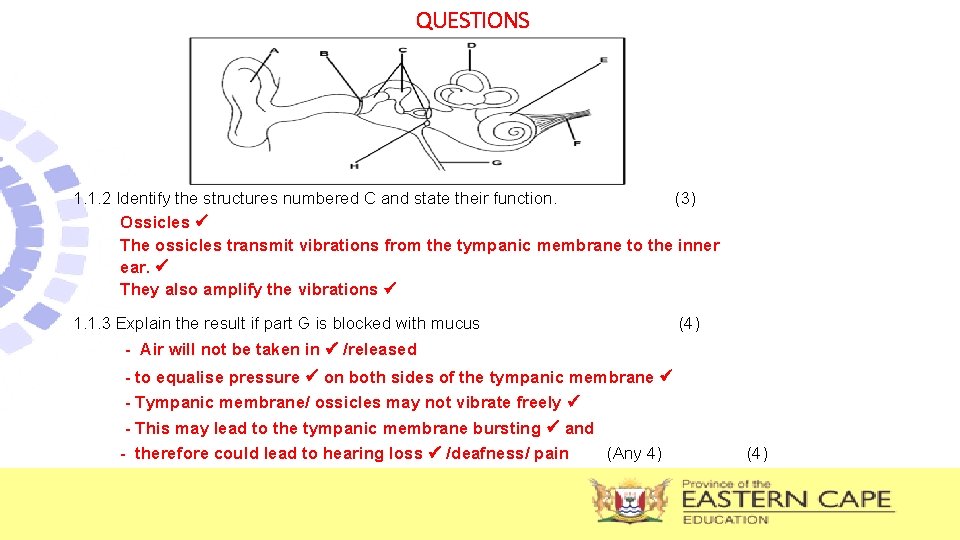 QUESTIONS

A
B
C
D
E
F
G
H

1.1.2 Identify the structures numbered C and state their function. (3)

Ossicles ✔
The ossicles transmit vibrations from the tympanic membrane to the inner ear. ✔
They also amplify the vibrations ✔

1.1.3 Explain the result if part G is blocked with mucus (4)

- Air will not be taken in ✔ /released
- to equalise pressure ✔ on both sides of the tympanic membrane ✔
- Tympanic membrane/ ossicles may not vibrate freely ✔
- This may lead to the tympanic membrane bursting ✔ and
- therefore could lead to hearing loss ✔ /deafness/ pain (Any 4) (4)

Province of the
EASTERN CAPE
EDUCATION